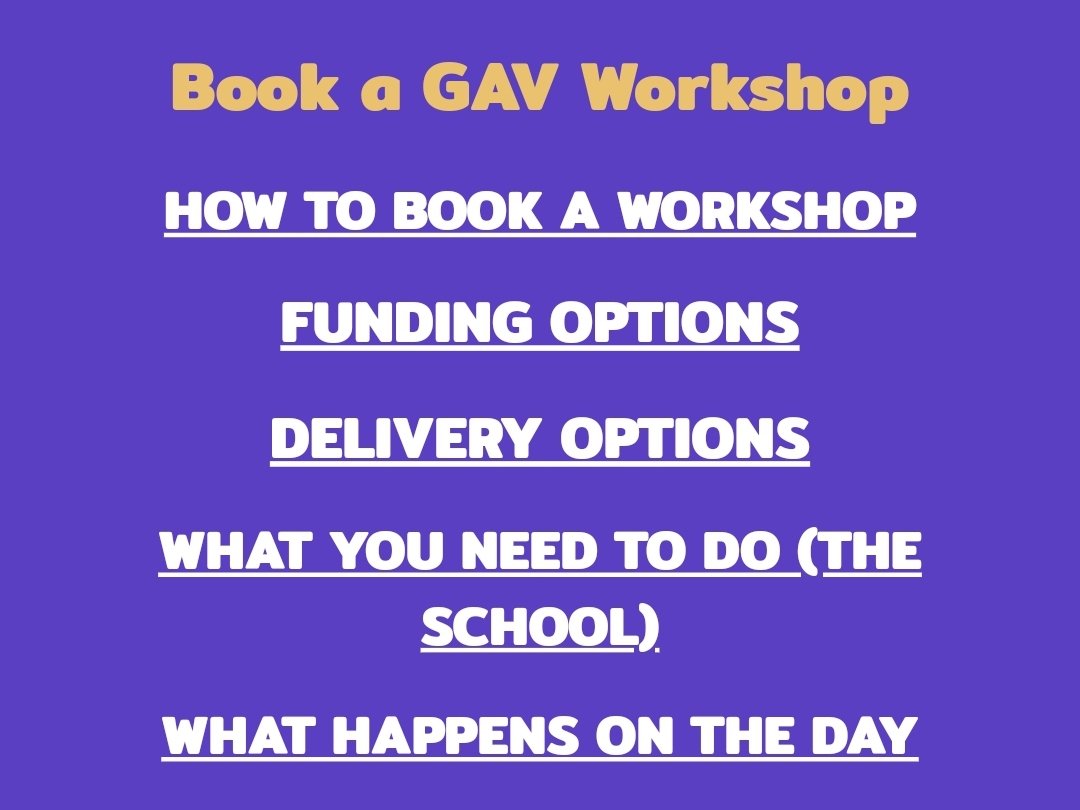 Book a GAV Workshop

HOW TO BOOK A WORKSHOP

FUNDING OPTIONS

DELIVERY OPTIONS

WHAT YOU NEED TO DO (THE SCHOOL)

WHAT HAPPENS ON THE DAY